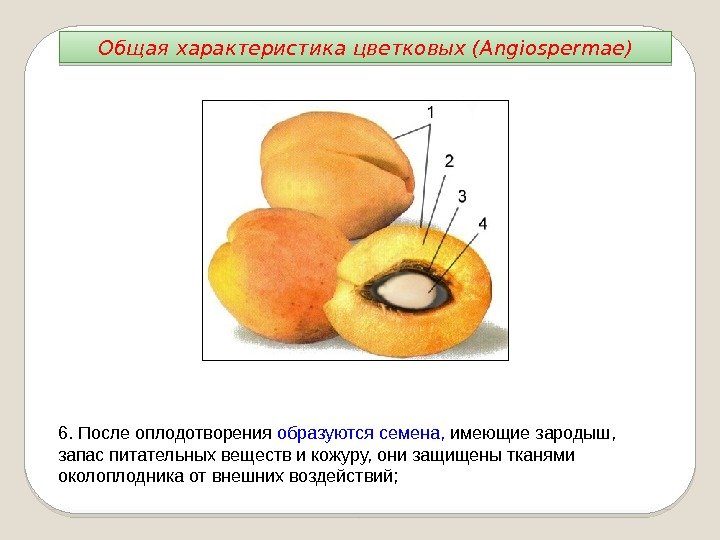 Общая характеристика цветковых (Angiospermae)

1
2
3
4

6. После оплодотворения образуются семена, имеющие зародыш, запас питательных веществ и кожуру, они защищены тканями околоплодника от внешних воздействий;